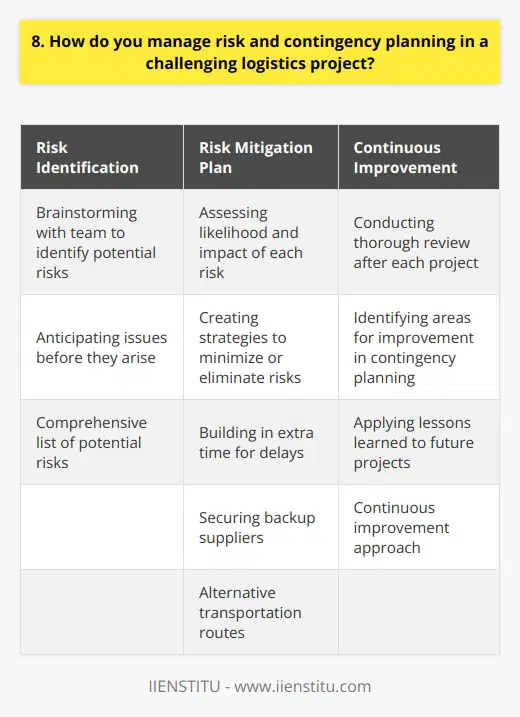 8. How do you manage risk and contingency planning in a challenging logistics project?

| Risk Identification | Risk Mitigation Plan | Continuous Improvement |
|---|---|---|
| Brainstorming with team to identify potential risks | Assessing likelihood and impact of each risk | Conducting thorough review after each project |
| Anticipating issues before they arise | Creating strategies to minimize or eliminate risks | Identifying areas for improvement in contingency planning |
| Comprehensive list of potential risks | Building in extra time for delays | Applying lessons learned to future projects |
| | Securing backup suppliers | Continuous improvement approach |
| | Alternative transportation routes | |

IIENSTITU - www.iienstitu.com